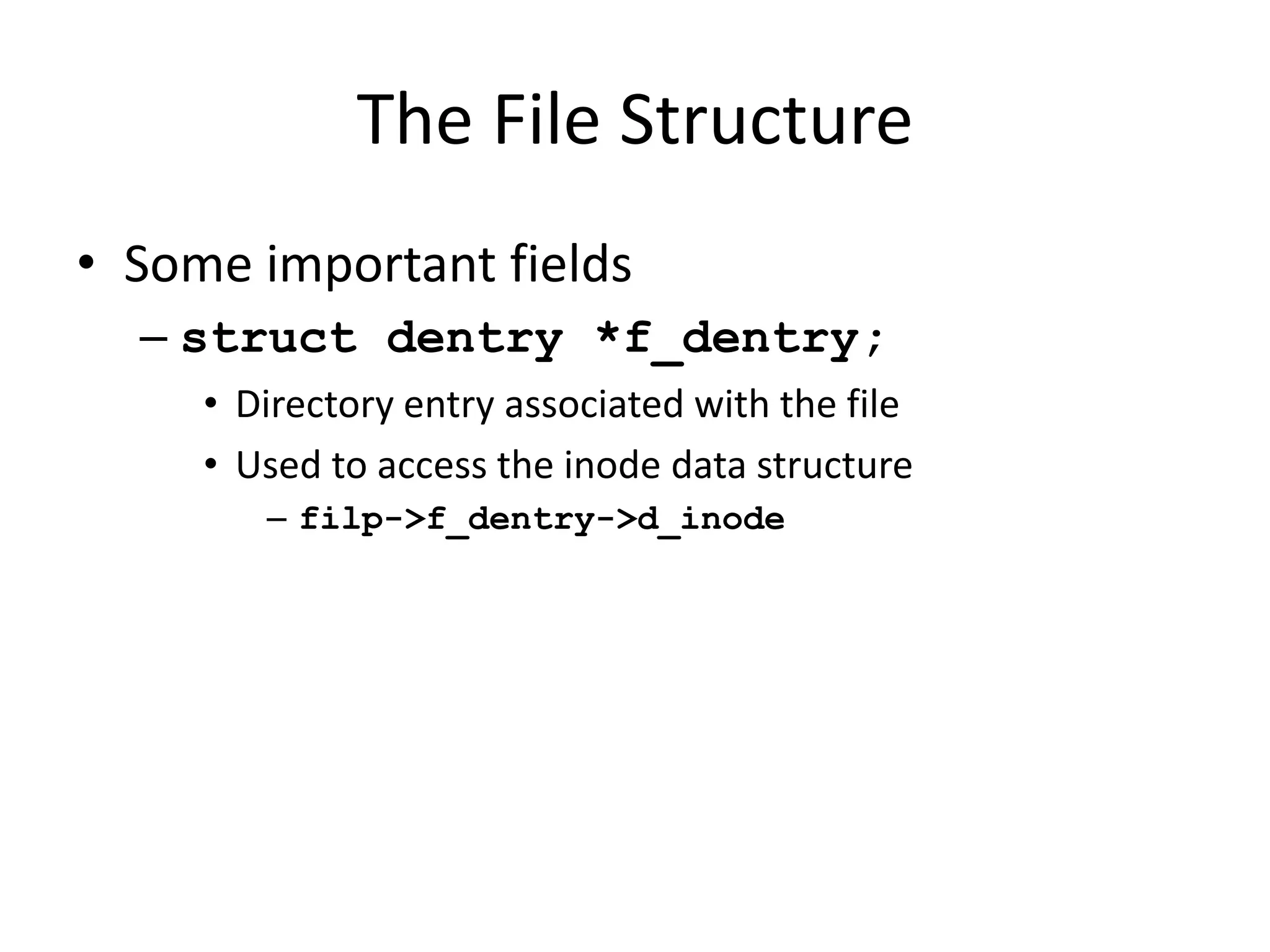 The File Structure

• Some important fields
  – struct dentry *f_dentry;
    • Directory entry associated with the file
    • Used to access the inode data structure
      – filp->f_dentry->d_inode